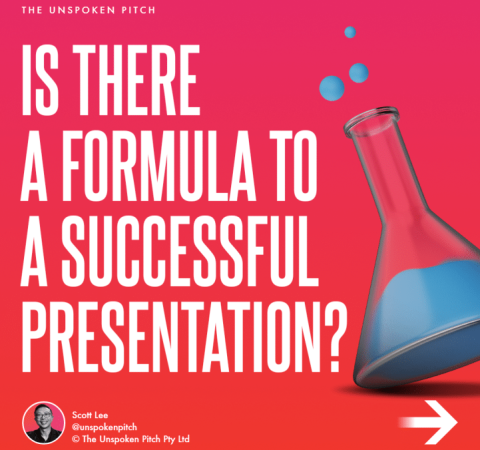 THE UNSPOKEN PITCH

IS THERE A FORMULA TO A SUCCESSFUL PRESENTATION?

Scott Lee
@unspokenpitch
© The Unspoken Pitch Pty Ltd